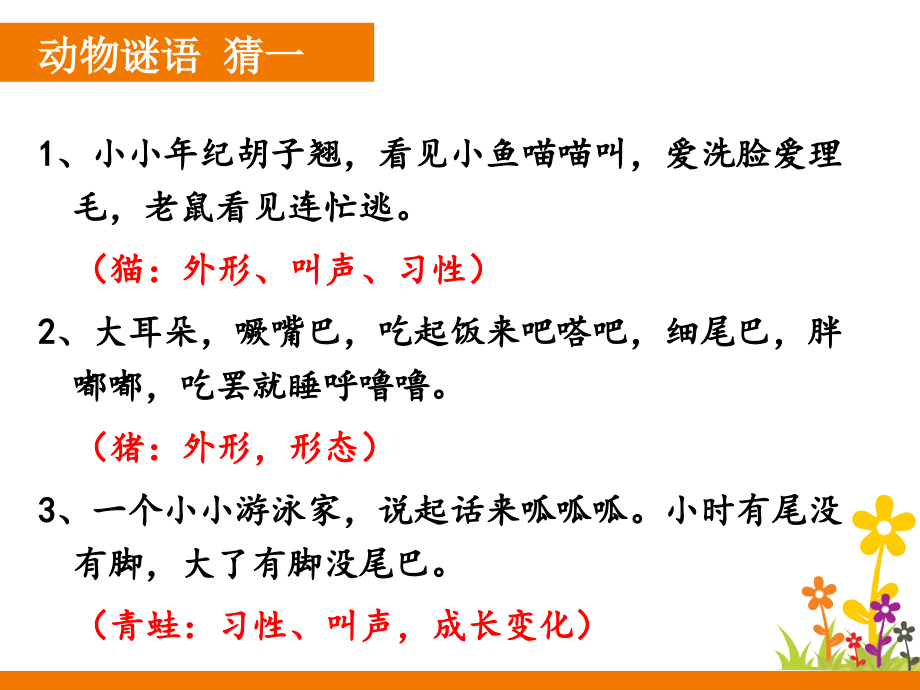 动物谜语 猜一

1、小小年纪胡子翘，看见小鱼喵喵叫，爱洗脸爱理毛，老鼠看见连忙逃。

（猫：外形、叫声、习性）

2、大耳朵，噘嘴巴，吃起饭来吧嗒吧，细尾巴，胖嘟嘟，吃罢就睡呼噜噜。

（猪：外形，形态）

3、一个小小游泳家，说起话来呱呱呱。小时有尾没有脚，大了有脚没尾巴。

（青蛙：习性、叫声，成长变化）